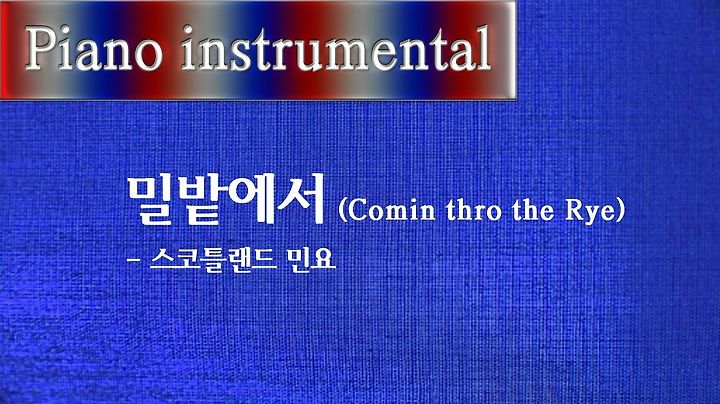 Piano instrumental

밀밭에서 (Comin thro the Rye)

- 스코틀랜드 민요